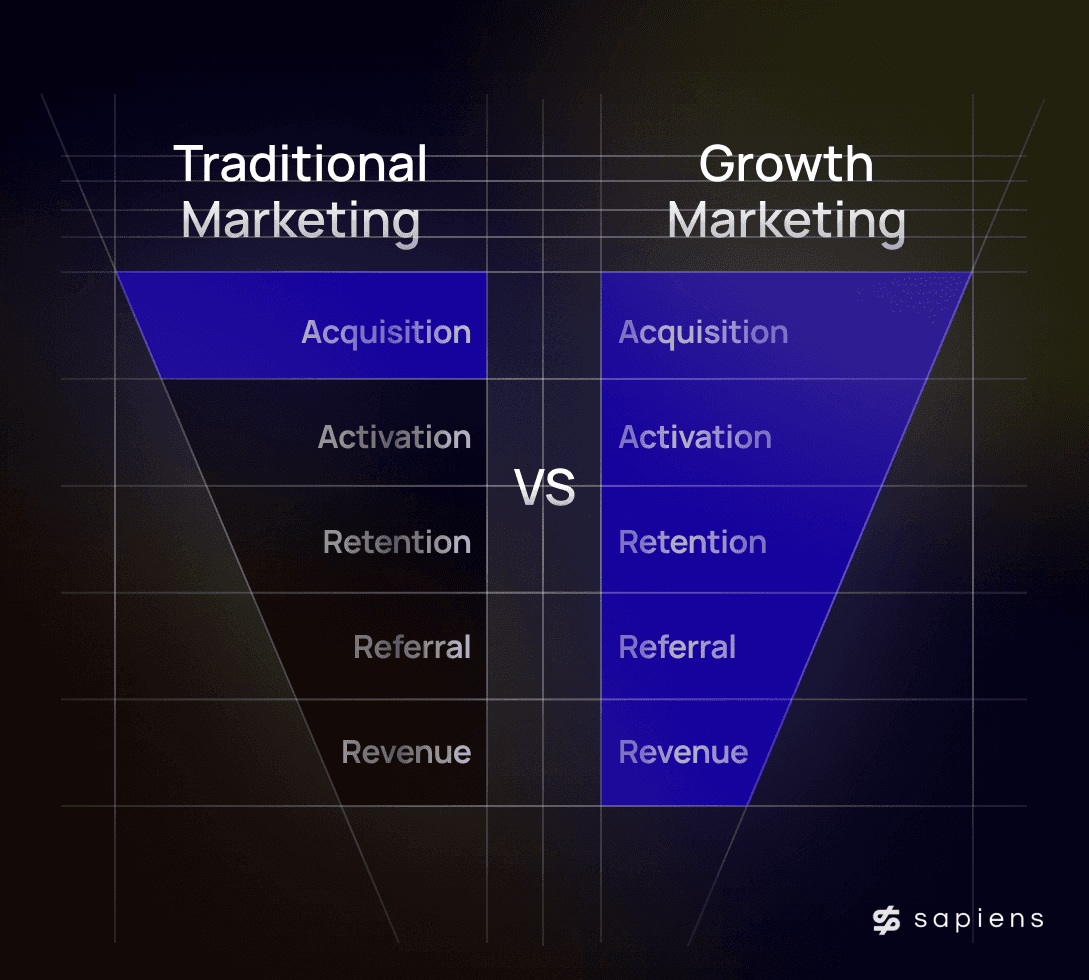 Traditional Marketing

Acquisition

Activation

Retention

Referral

Revenue

VS

Growth Marketing

Acquisition

Activation

Retention

Referral

Revenue

sapiens